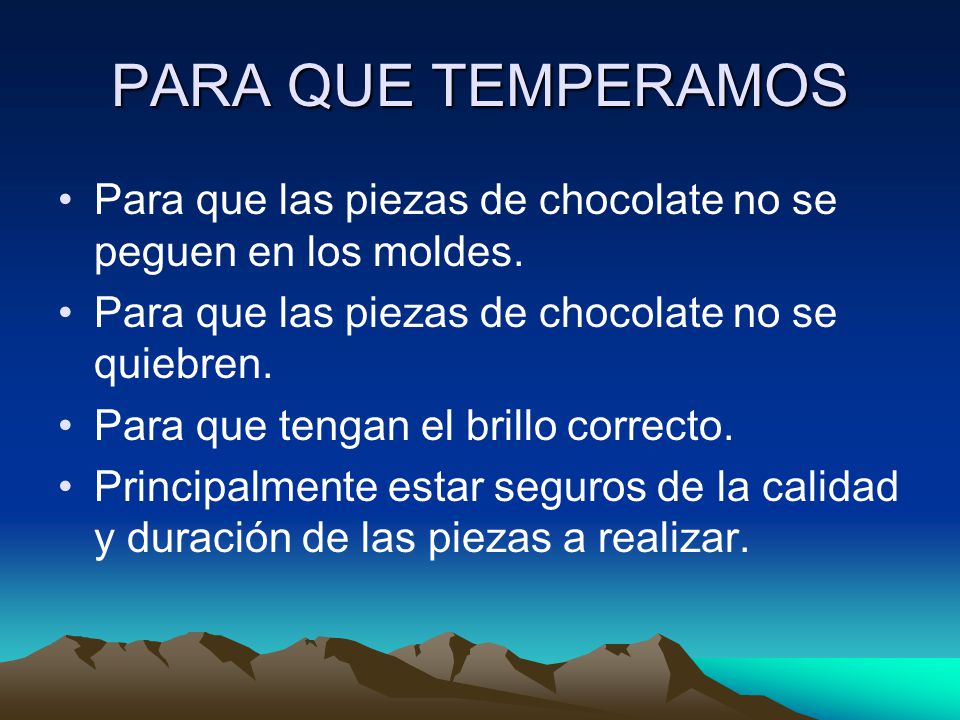 PARA QUE TEMPERAMOS

• Para que las piezas de chocolate no se peguen en los moldes.
• Para que las piezas de chocolate no se quiebren.
• Para que tengan el brillo correcto.
• Principalmente estar seguros de la calidad y duración de las piezas a realizar.